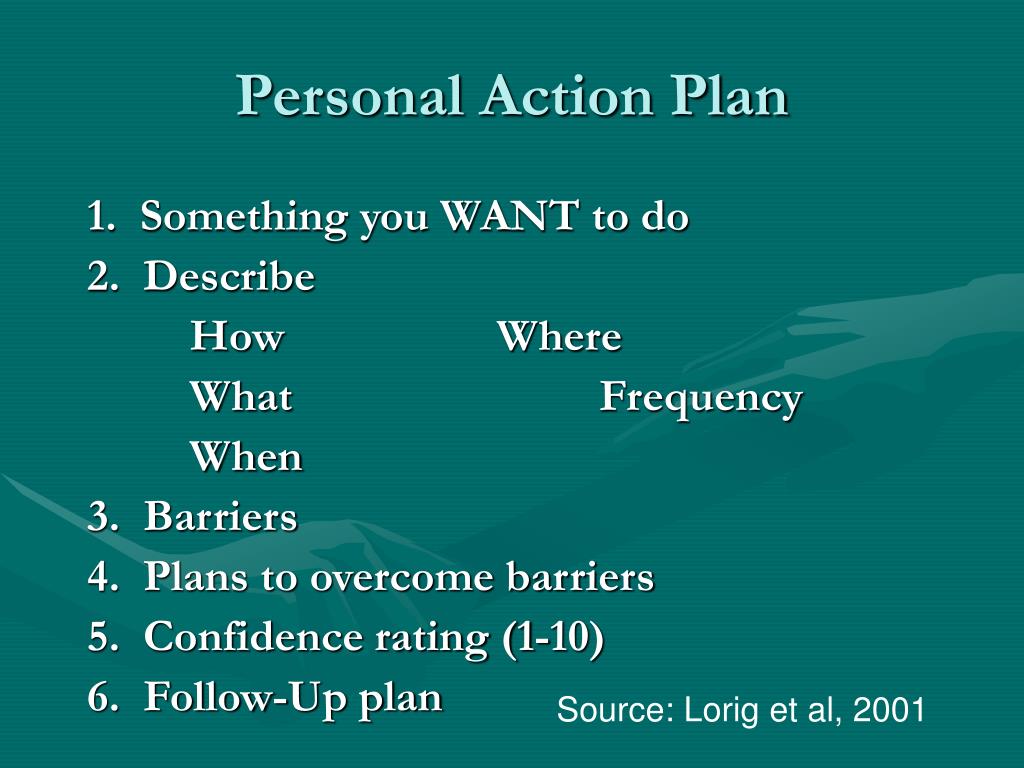 Personal Action Plan

1. Something you WANT to do
2. Describe
How Where
What Frequency
When
3. Barriers
4. Plans to overcome barriers
5. Confidence rating (1-10)
6. Follow-Up plan

Source: Lorig et al, 2001